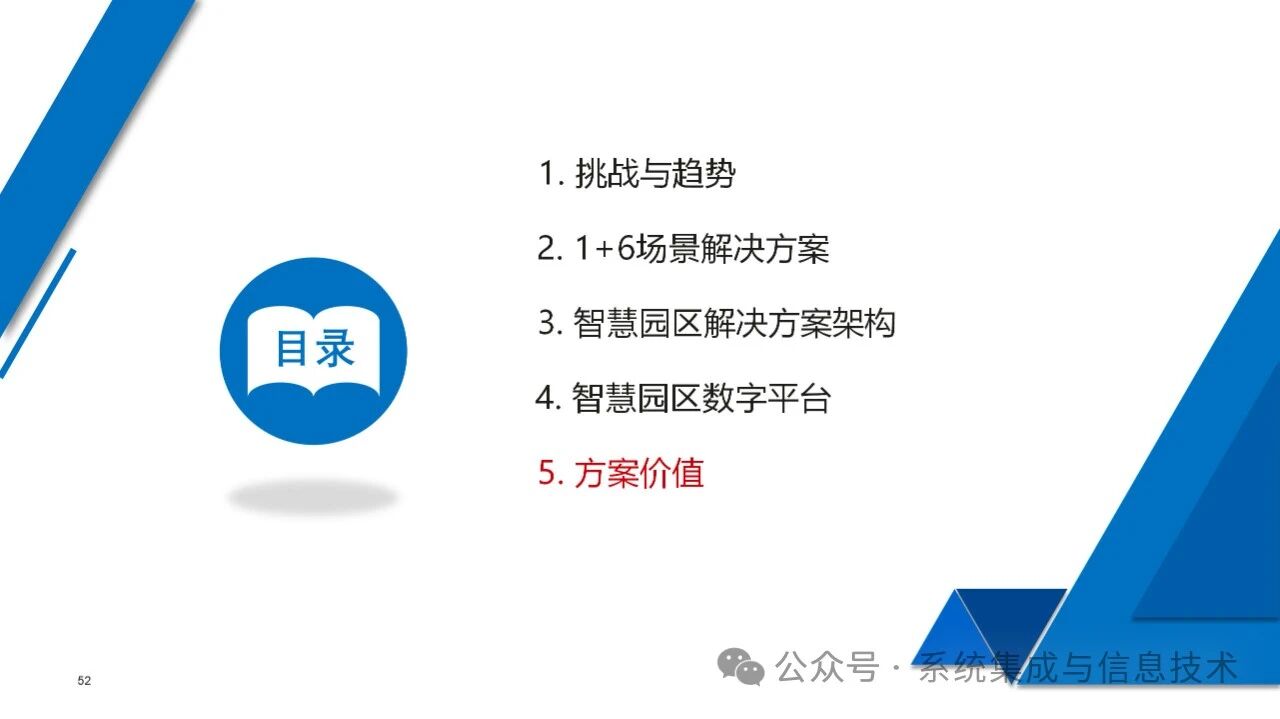 目录

1. 挑战与趋势

2. 1+6场景解决方案

3. 智慧园区解决方案架构

4. 智慧园区数字平台

5. 方案价值

52

公众号 · 系统集成与信息技术